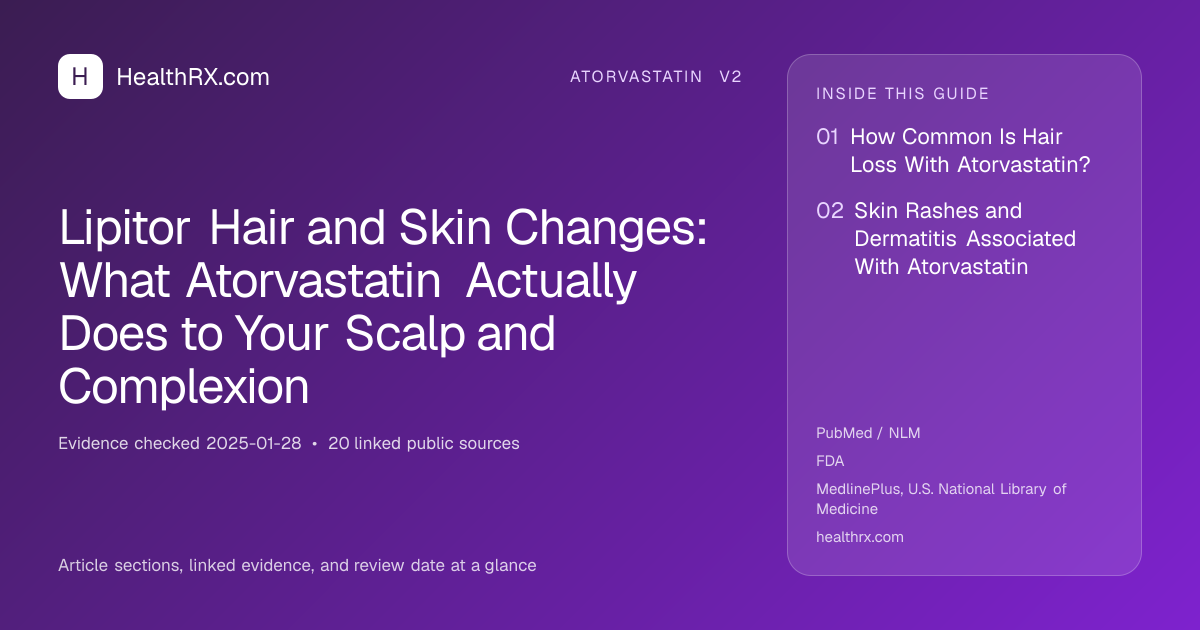 H HealthRX.com

ATORVASTATIN V2

Lipitor Hair and Skin Changes: What Atorvastatin Actually Does to Your Scalp and Complexion

Evidence checked 2025-01-28 • 20 linked public sources

Article sections, linked evidence, and review date at a glance

INSIDE THIS GUIDE

01 How Common Is Hair Loss With Atorvastatin?

02 Skin Rashes and Dermatitis Associated With Atorvastatin

PubMed / NLM

FDA

MedlinePlus, U.S. National Library of Medicine

healthrx.com